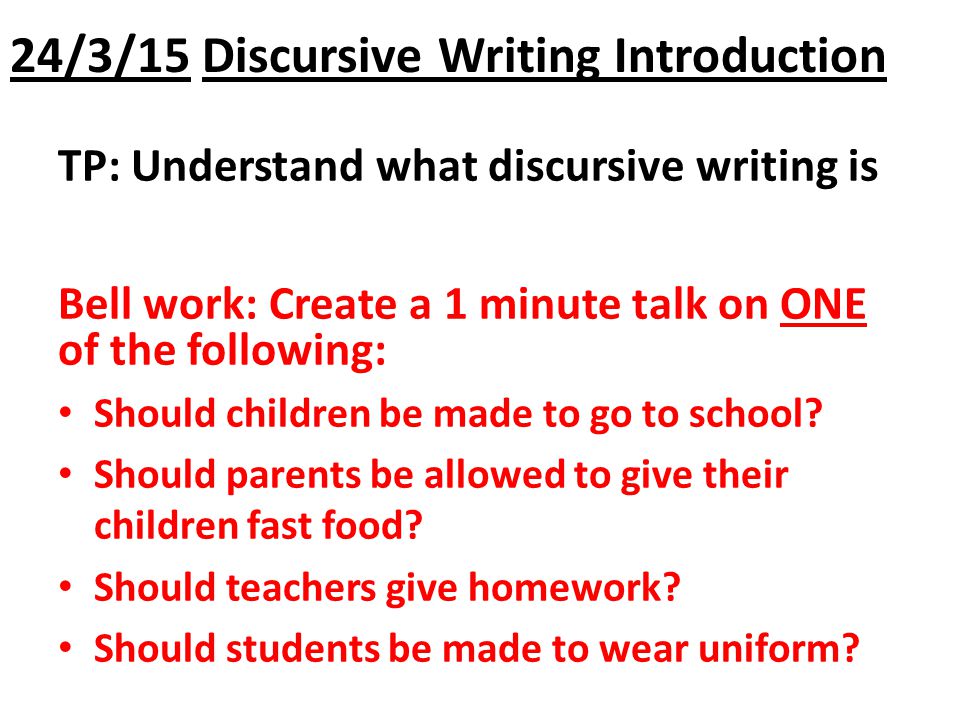 24/3/15 Discursive Writing Introduction

TP: Understand what discursive writing is

Bell work: Create a 1 minute talk on ONE of the following:

• Should children be made to go to school?
• Should parents be allowed to give their children fast food?
• Should teachers give homework?
• Should students be made to wear uniform?